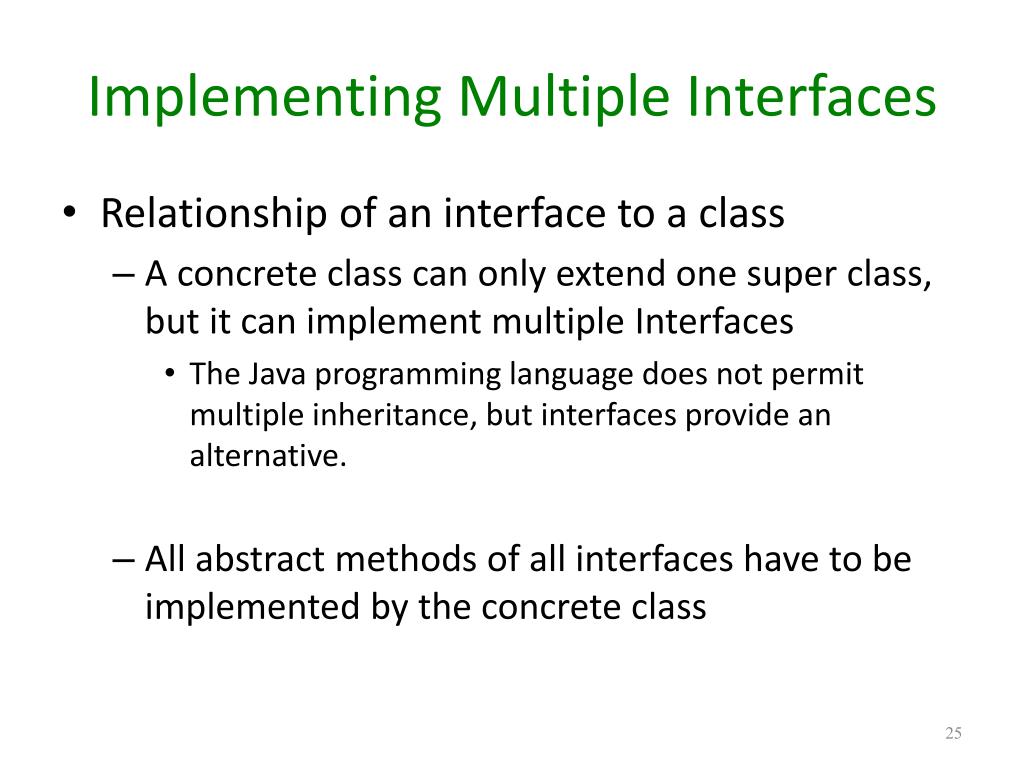 Implementing Multiple Interfaces

• Relationship of an interface to a class

– A concrete class can only extend one super class, but it can implement multiple Interfaces

• The Java programming language does not permit multiple inheritance, but interfaces provide an alternative.

– All abstract methods of all interfaces have to be implemented by the concrete class

25